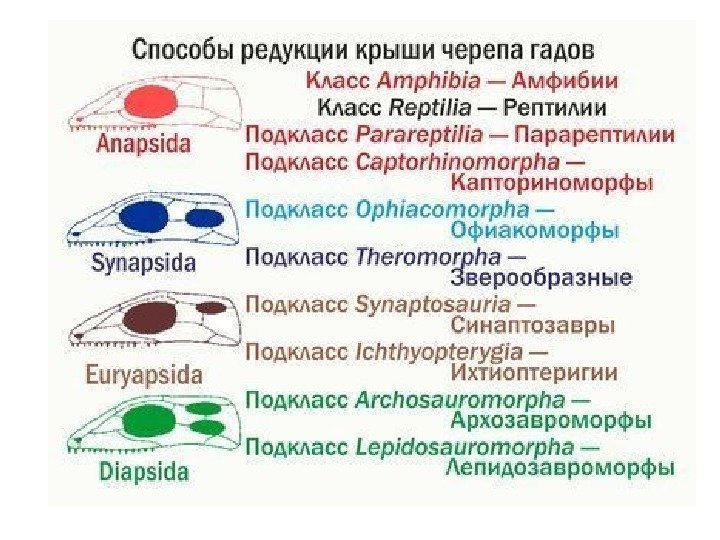 Способы редукции крыши черепа гадов

Anapsida

Класс Amphibia — Амфибии
Класс Reptilia — Рептилии
Подкласс Parareptilia — Парарептилии
Подкласс Captorhinomorpha — Капториноморфы

Synapsida

Подкласс Ophiacomorpha — Офиакоморфы
Подкласс Theromorpha — Зверообразные

Euryapsida

Подкласс Synaptosauria — Синаптозавры
Подкласс Ichthyopterygia — Ихтиоптеригии

Diapsida

Подкласс Archosauromorpha — Архозавроморфы
Подкласс Lepidosauromorpha — Лепидозавроморфы